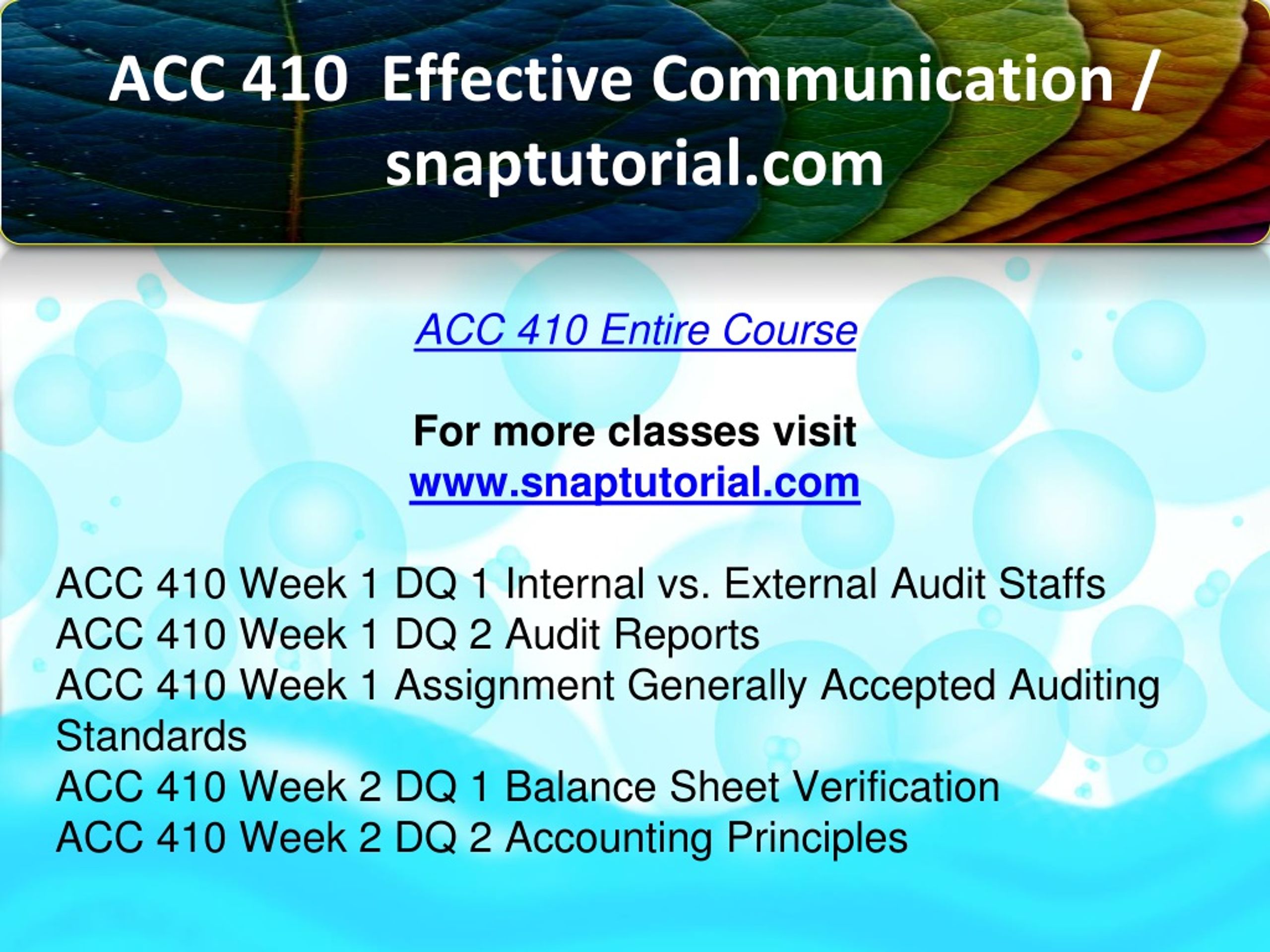 ACC 410 Effective Communication / snaptutorial.com

ACC 410 Entire Course

For more classes visit
www.snaptutorial.com

ACC 410 Week 1 DQ 1 Internal vs. External Audit Staffs
ACC 410 Week 1 DQ 2 Audit Reports
ACC 410 Week 1 Assignment Generally Accepted Auditing Standards
ACC 410 Week 2 DQ 1 Balance Sheet Verification
ACC 410 Week 2 DQ 2 Accounting Principles